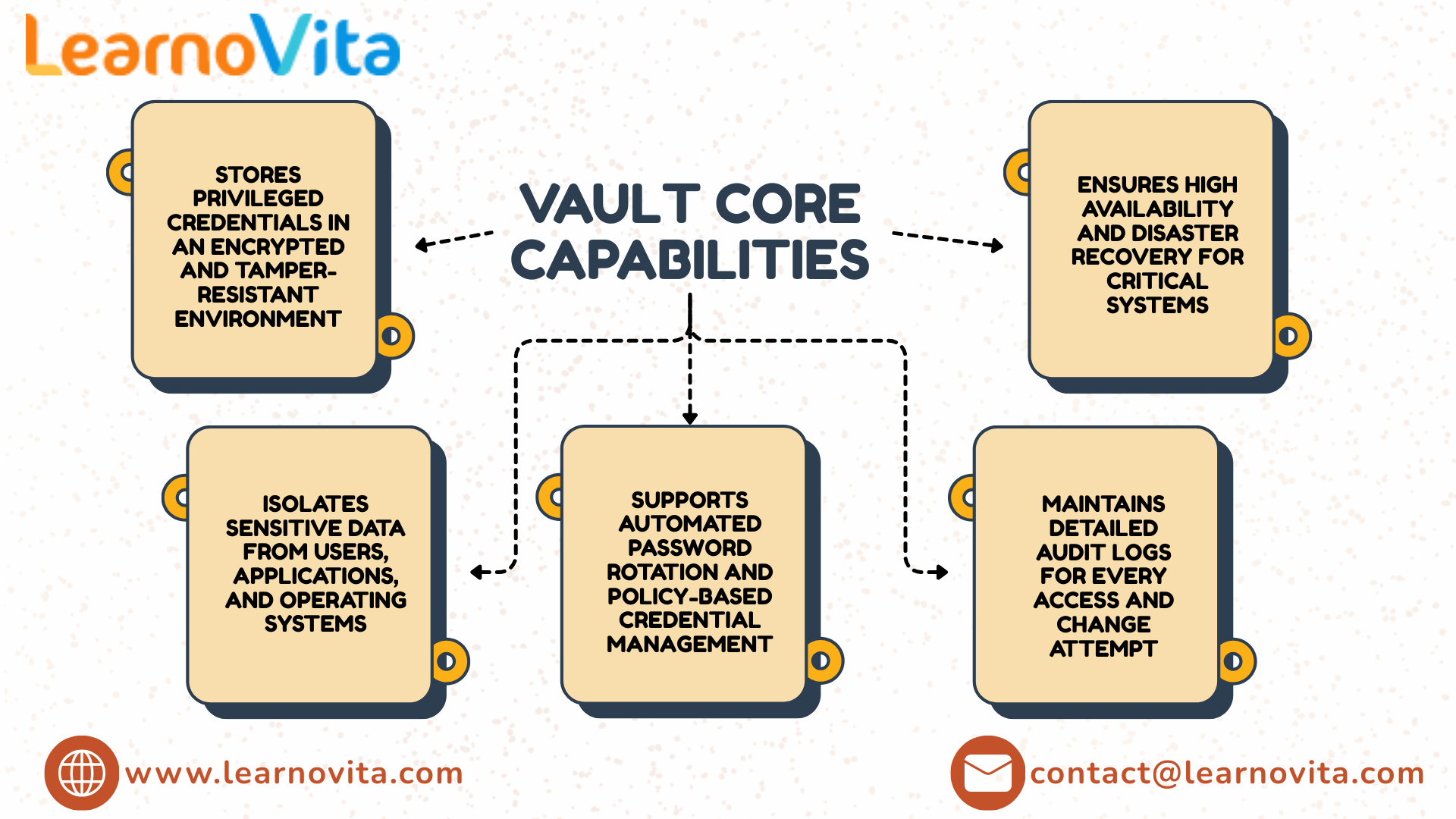 LearnoVita

VAULT CORE CAPABILITIES

STORES PRIVILEGED CREDENTIALS IN AN ENCRYPTED AND TAMPER-RESISTANT ENVIRONMENT

ENSURES HIGH AVAILABILITY AND DISASTER RECOVERY FOR CRITICAL SYSTEMS

ISOLATES SENSITIVE DATA FROM USERS, APPLICATIONS, AND OPERATING SYSTEMS

SUPPORTS AUTOMATED PASSWORD ROTATION AND POLICY-BASED CREDENTIAL MANAGEMENT

MAINTAINS DETAILED AUDIT LOGS FOR EVERY ACCESS AND CHANGE ATTEMPT

www.learnovita.com

contact@learnovita.com